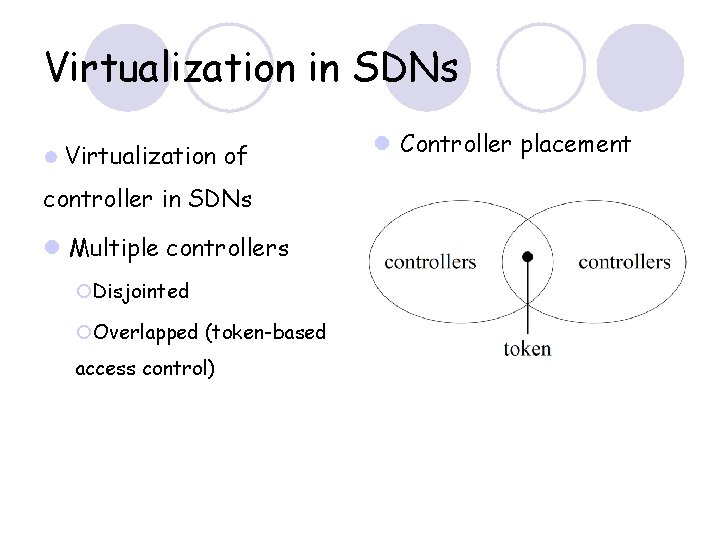 Virtualization in SDNs

Virtualization of controller in SDNs

Multiple controllers

Disjointed

Overlapped (token-based access control)

Controller placement

controllers

controllers

token